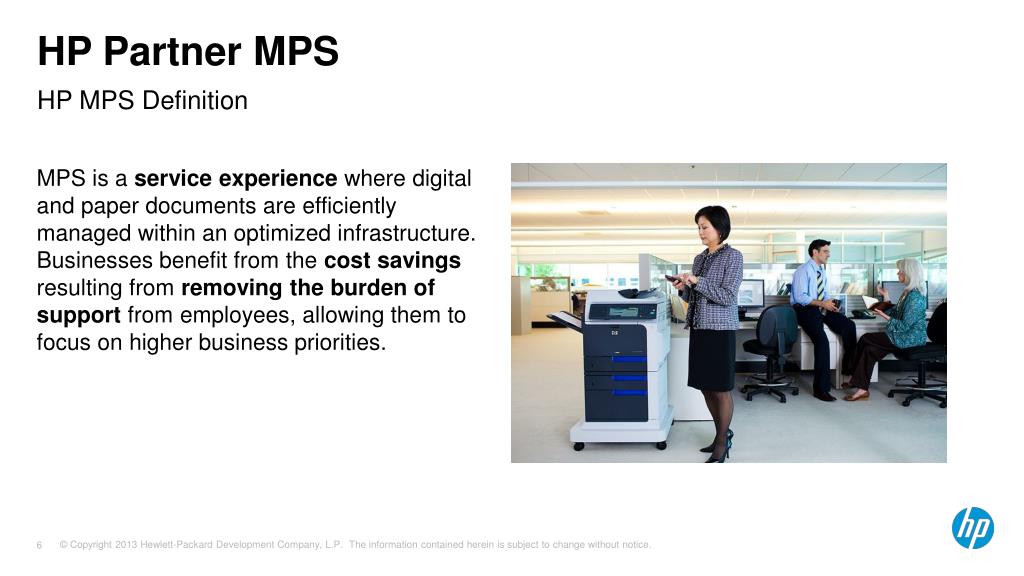 HP Partner MPS

HP MPS Definition

MPS is a service experience where digital and paper documents are efficiently managed within an optimized infrastructure. Businesses benefit from the cost savings resulting from removing the burden of support from employees, allowing them to focus on higher business priorities.

6 © Copyright 2013 Hewlett-Packard Development Company, L.P. The information contained herein is subject to change without notice.

hp